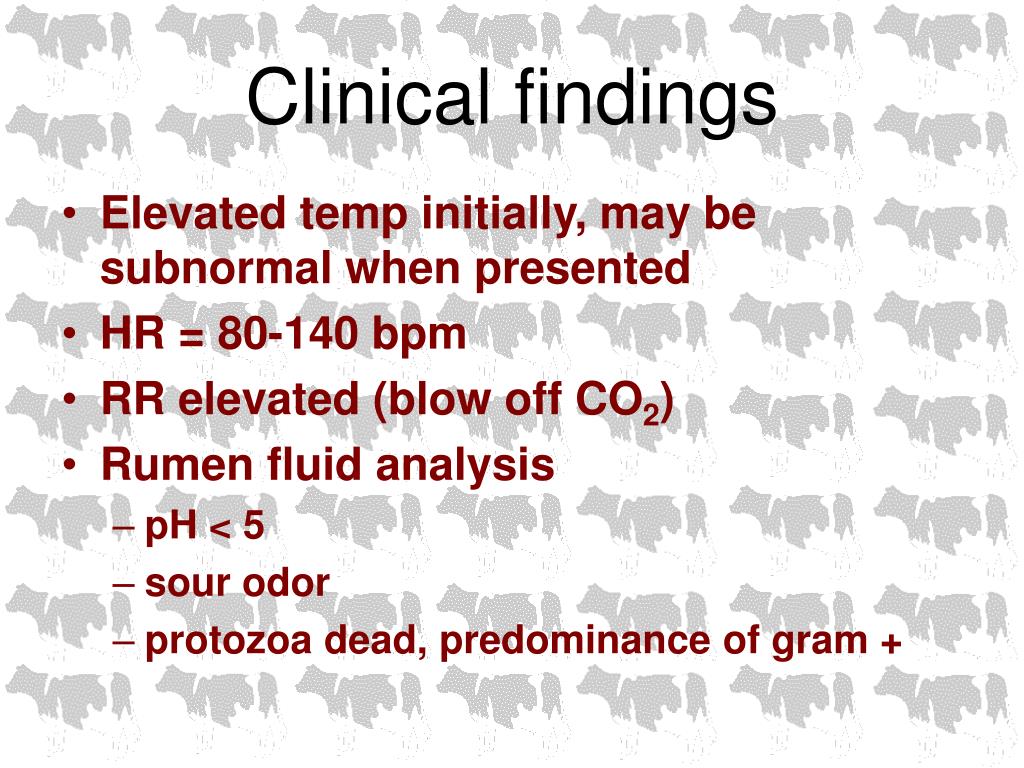 Clinical findings

• Elevated temp initially, may be subnormal when presented
• HR = 80-140 bpm
• RR elevated (blow off $CO_2$)
• Rumen fluid analysis
– pH < 5
– sour odor
– protozoa dead, predominance of gram +